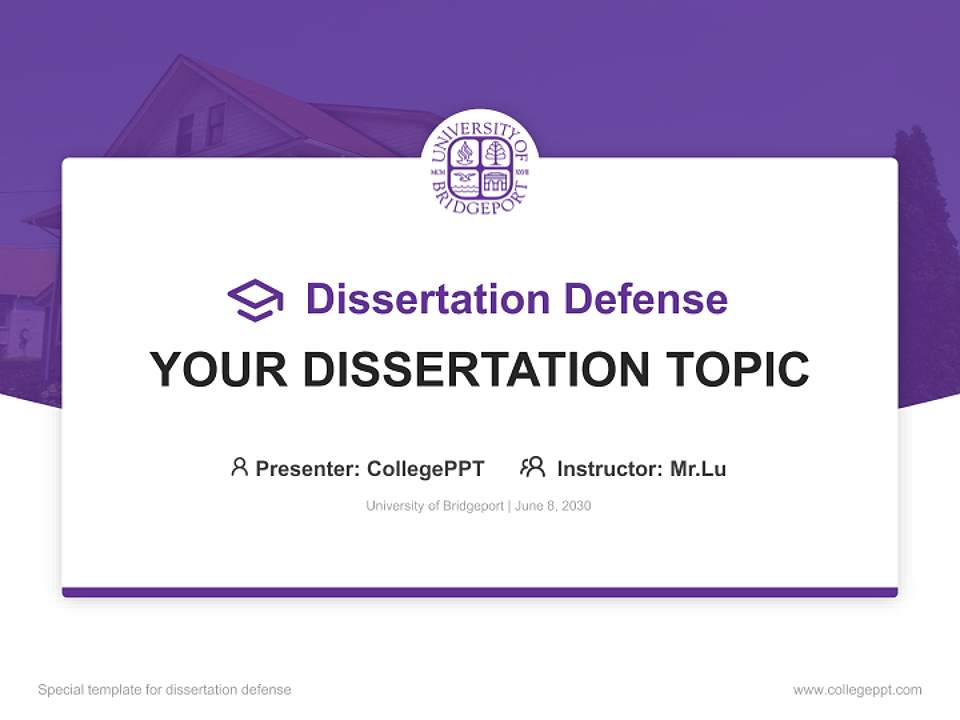 UNIVERSITY OF BRIDGEPORT
MCM XXVII

Dissertation Defense

YOUR DISSERTATION TOPIC

Presenter: CollegePPT Instructor: Mr.Lu

University of Bridgeport | June 8, 2030

Special template for dissertation defense

www.collegeppt.com